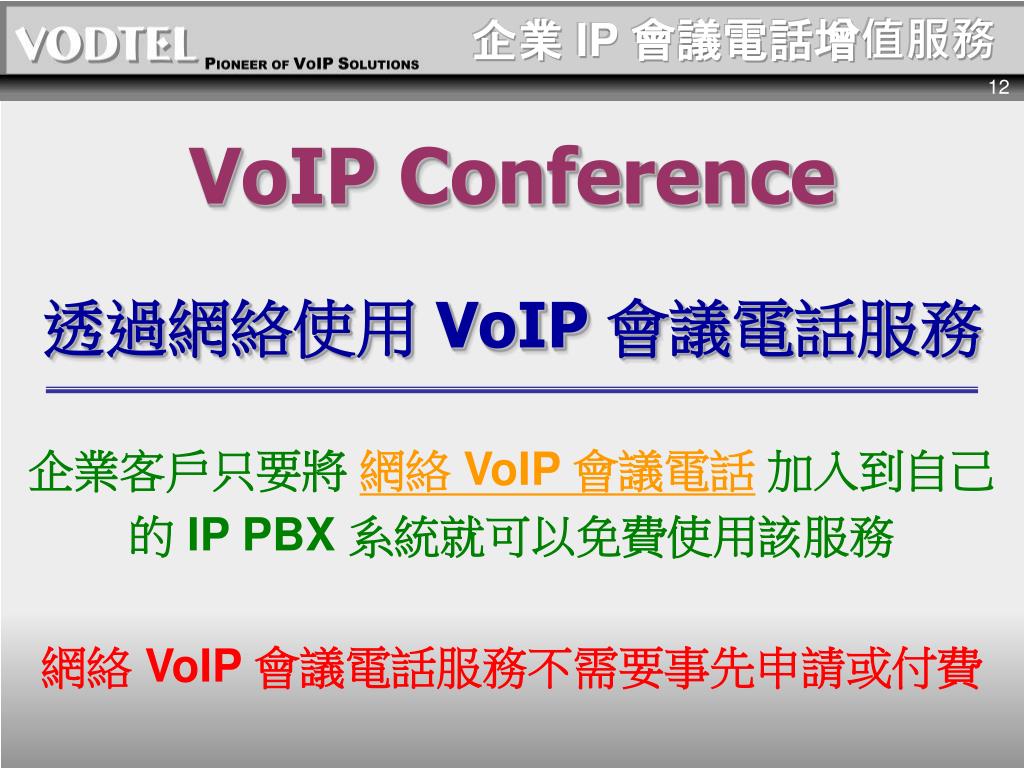 VODTEL PIONEER OF VOIP SOLUTIONS

企業 IP 會議電話增值服務

12

VoIP Conference

透過網絡使用 VoIP 會議電話服務

企業客戶只要將 網絡 VoIP 會議電話 加入到自己的 IP PBX 系統就可以免費使用該服務

網絡 VoIP 會議電話服務不需要事先申請或付費